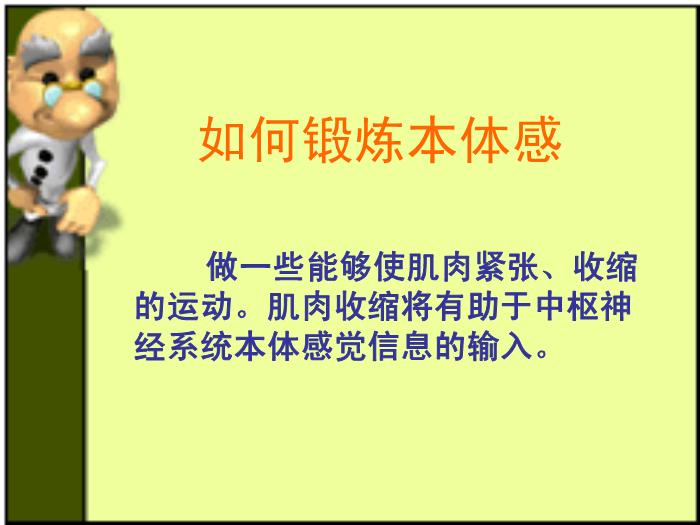 如何锻炼本体感

做一些能够使肌肉紧张、收缩的运动。肌肉收缩将有助于中枢神经系统本体感觉信息的输入。